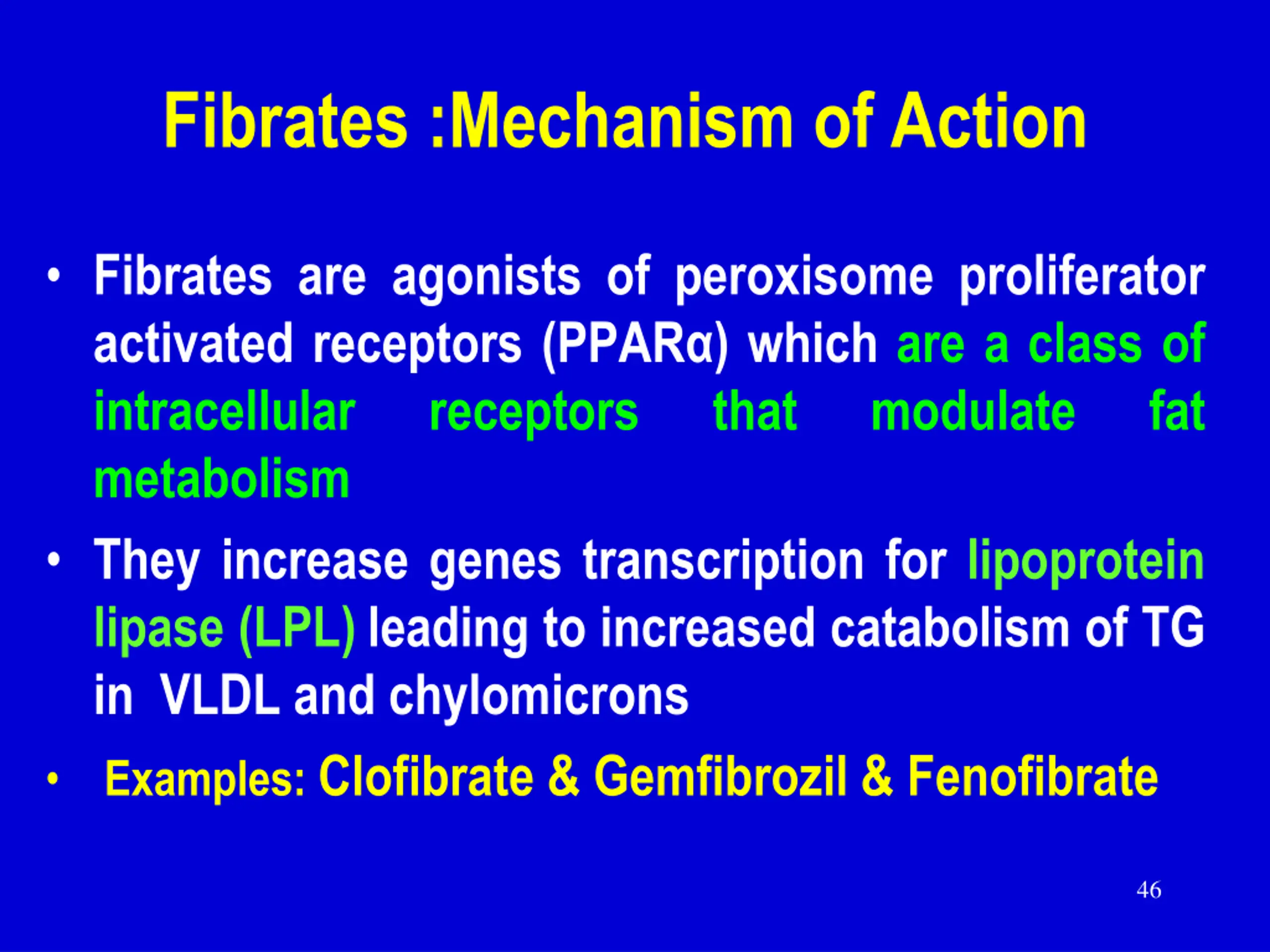 Fibrates :Mechanism of Action

• Fibrates are agonists of peroxisome proliferator activated receptors (PPARα) which are a class of intracellular receptors that modulate fat metabolism

• They increase genes transcription for lipoprotein lipase (LPL) leading to increased catabolism of TG in VLDL and chylomicrons

• Examples: Clofibrate & Gemfibrozil & Fenofibrate

46